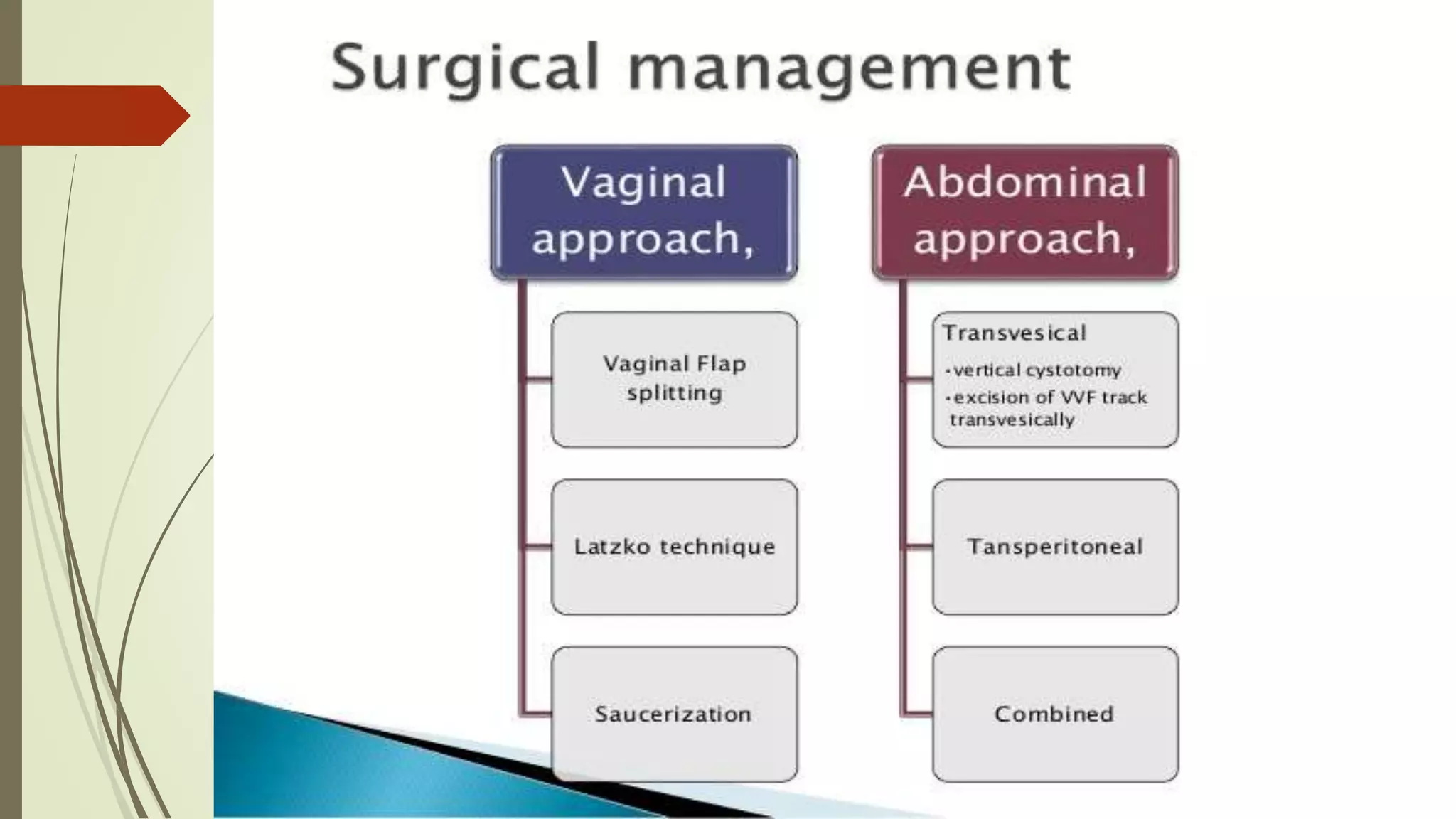 Surgical management

Vaginal approach,

Vaginal Flap splitting

Latzko technique

Saucerization

Abdominal approach,

Transvesical
• vertical cystotomy
• excision of VVF track transvesically

Tansperitoneal

Combined